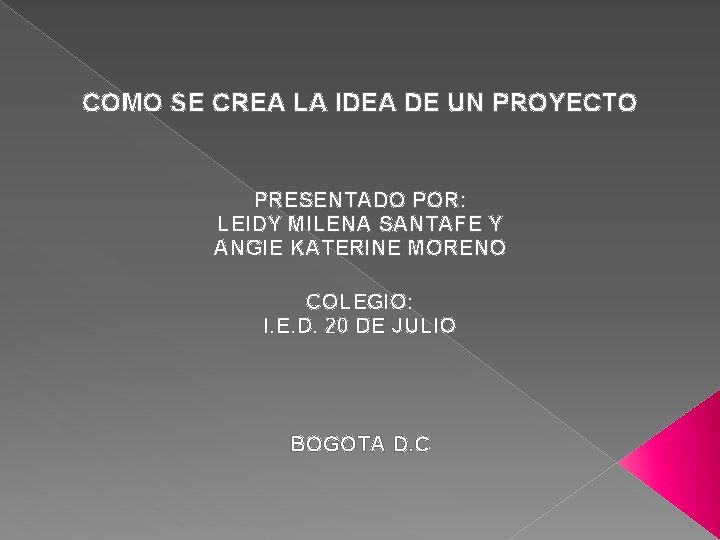 COMO SE CREA LA IDEA DE UN PROYECTO

PRESENTADO POR:
LEIDY MILENA SANTAFE Y
ANGIE KATERINE MORENO

COLEGIO:
I.E.D. 20 DE JULIO

BOGOTA D.C